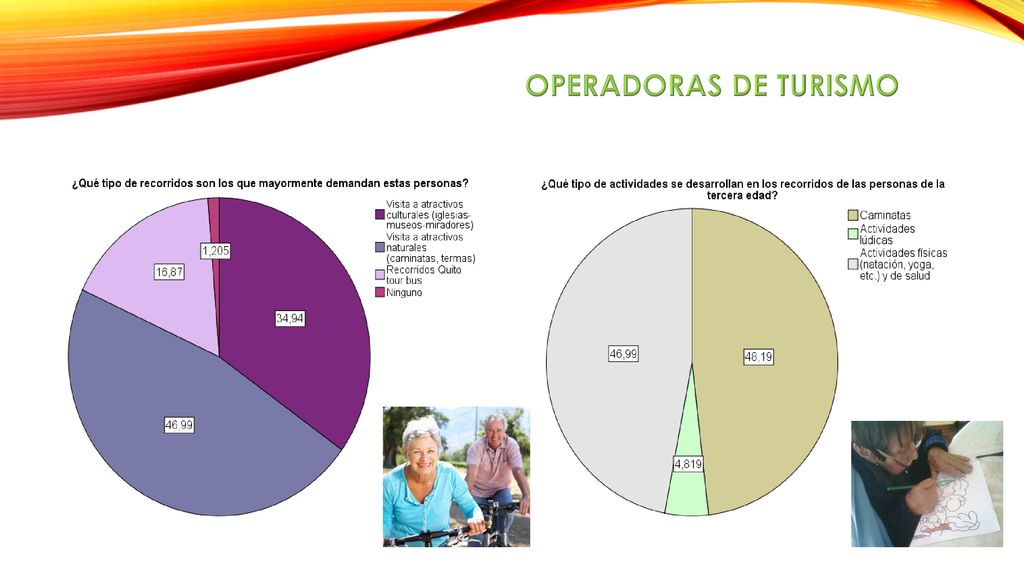 OPERADORAS DE TURISMO

¿Qué tipo de recorridos son los que mayormente demandan estas personas?

Visita a atractivos culturales (iglesias-museos-miradores)
Visita a atractivos naturales (caminatas, termas)
Recorridos Quito tour bus
Ninguno

1,205
16,87
34,94
46,99

¿Qué tipo de actividades se desarrollan en los recorridos de las personas de la tercera edad?

Caminatas
Actividades lúdicas
Actividades físicas (natación, yoga, etc.) y de salud

46,99
48,19
4,819